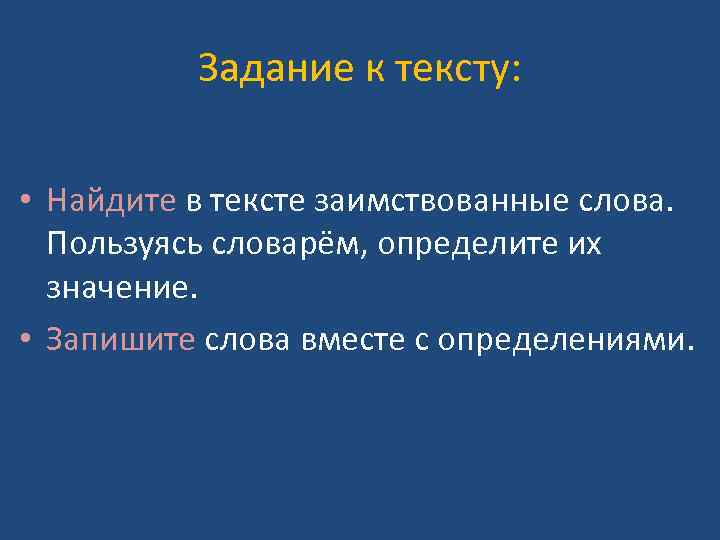 Задание к тексту:

• Найдите в тексте заимствованные слова. Пользуясь словарём, определите их значение.

• Запишите слова вместе с определениями.